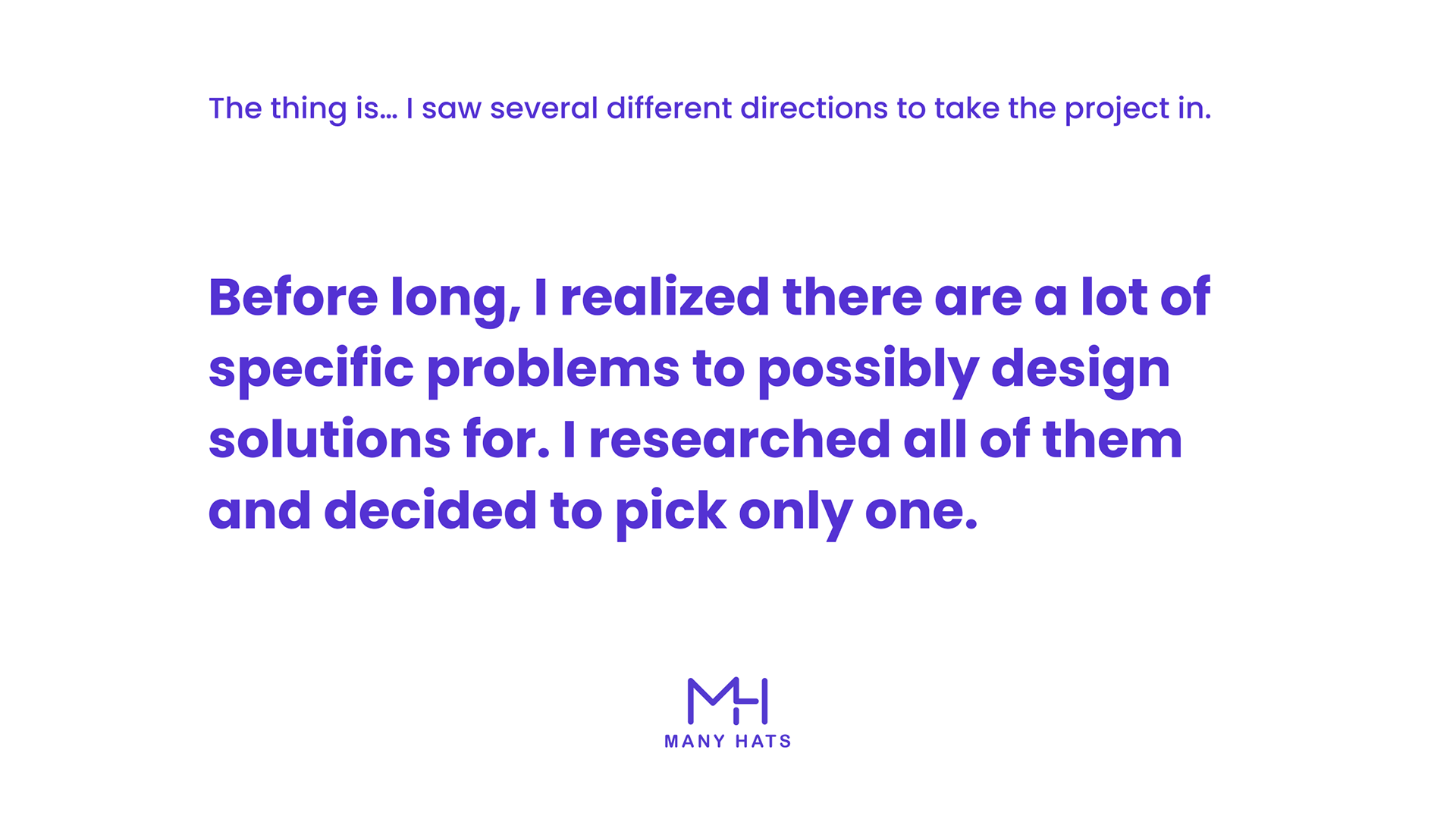 The thing is… I saw several different directions to take the project in.

Before long, I realized there are a lot of specific problems to possibly design solutions for. I researched all of them and decided to pick only one.

MH

MANY HATS